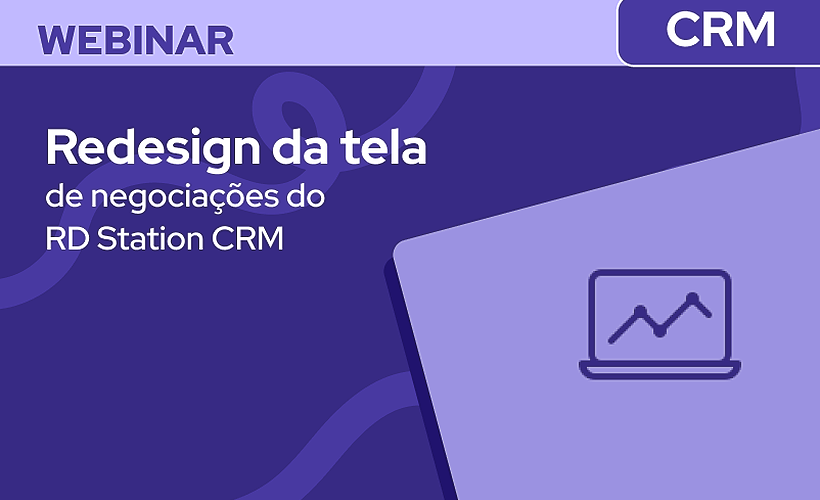 WEBINAR

CRM

Redesign da tela
de negociações do
RD Station CRM